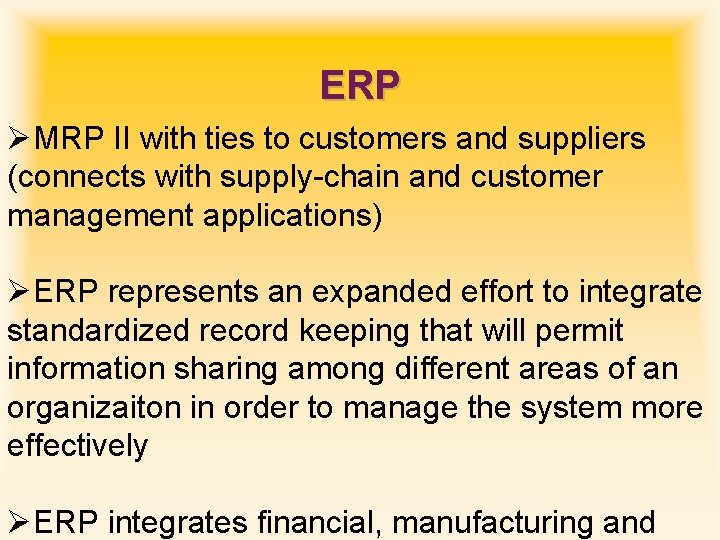 ERP

➢MRP II with ties to customers and suppliers (connects with supply-chain and customer management applications)

➢ERP represents an expanded effort to integrate standardized record keeping that will permit information sharing among different areas of an organizaiton in order to manage the system more effectively

➢ERP integrates financial, manufacturing and